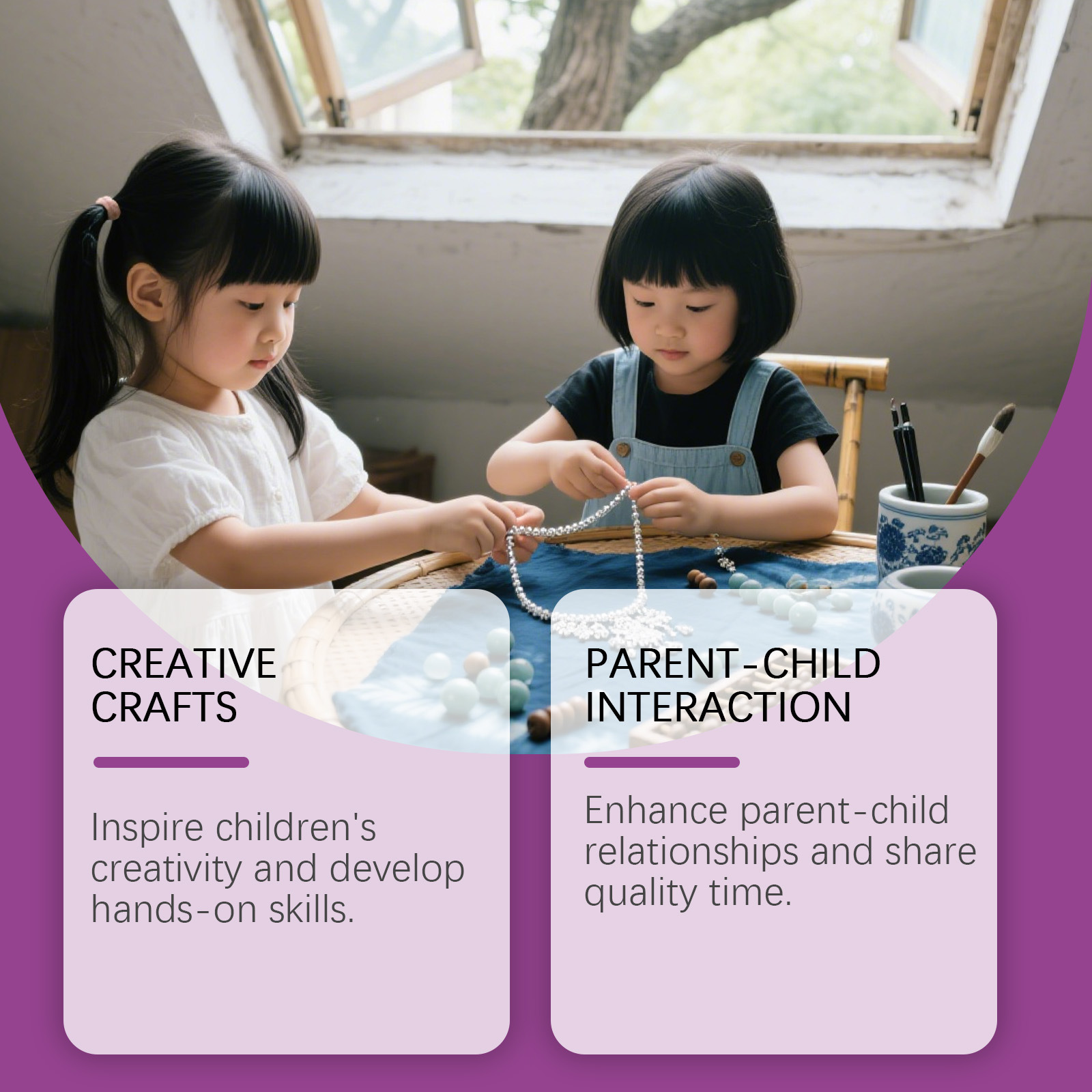 CREATIVE CRAFTS

Inspire children's creativity and develop hands-on skills.

PARENT-CHILD INTERACTION

Enhance parent-child relationships and share quality time.